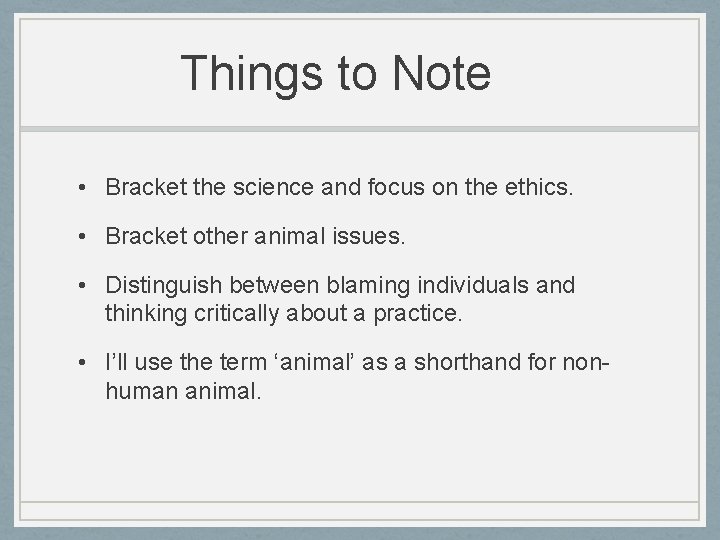 Things to Note

• Bracket the science and focus on the ethics.

• Bracket other animal issues.

• Distinguish between blaming individuals and thinking critically about a practice.

• I'll use the term 'animal' as a shorthand for non-human animal.